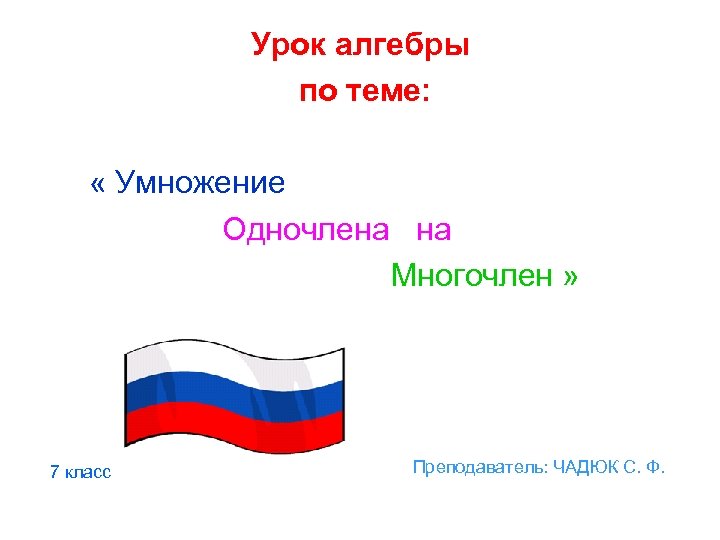 Урок алгебры
по теме:

« Умножение
Одночлена на
Многочлен »

7 класс

Преподаватель: ЧАДЮК С. Ф.